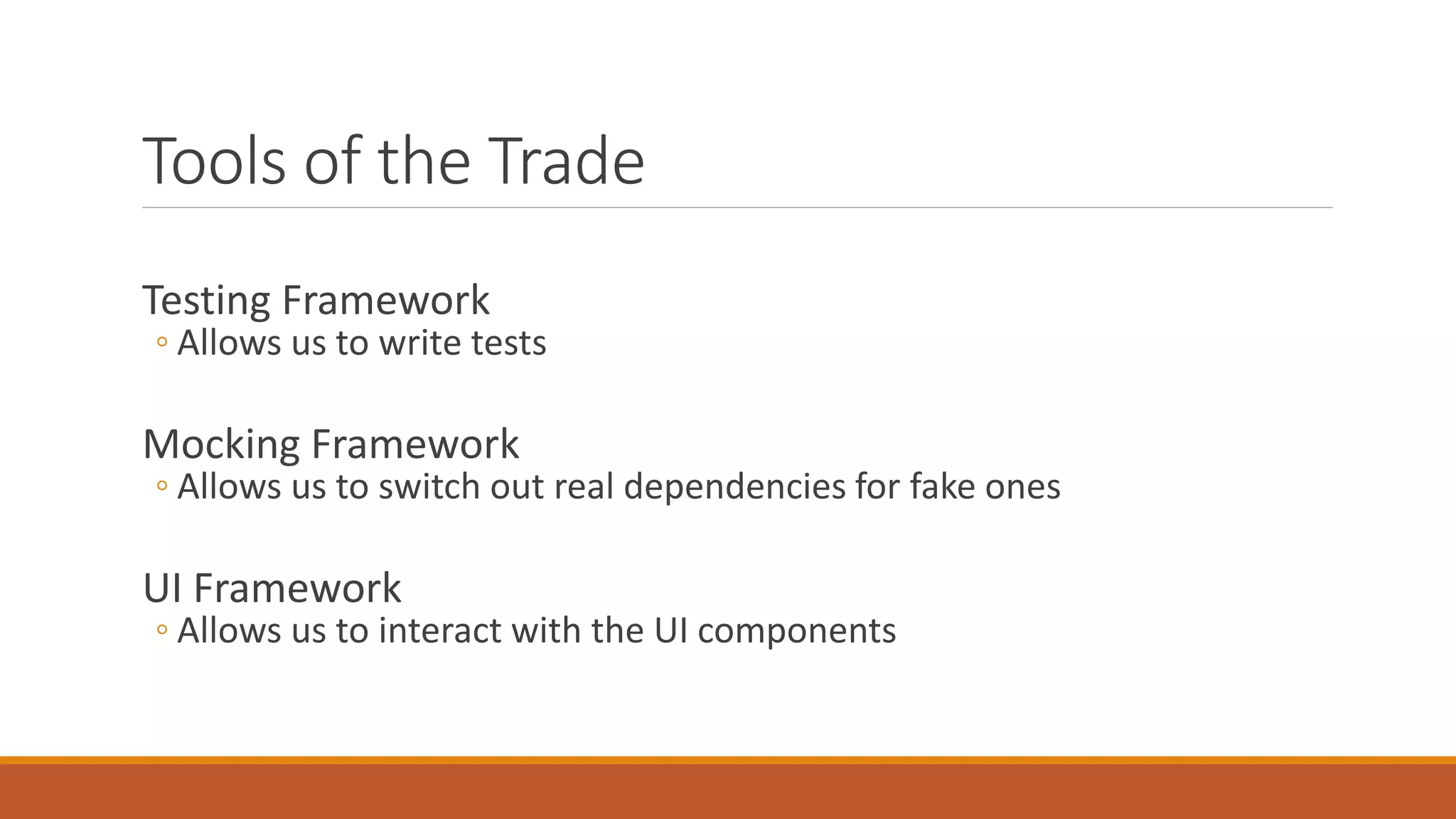 Tools of the Trade

Testing Framework
◦ Allows us to write tests

Mocking Framework
◦ Allows us to switch out real dependencies for fake ones

UI Framework
◦ Allows us to interact with the UI components